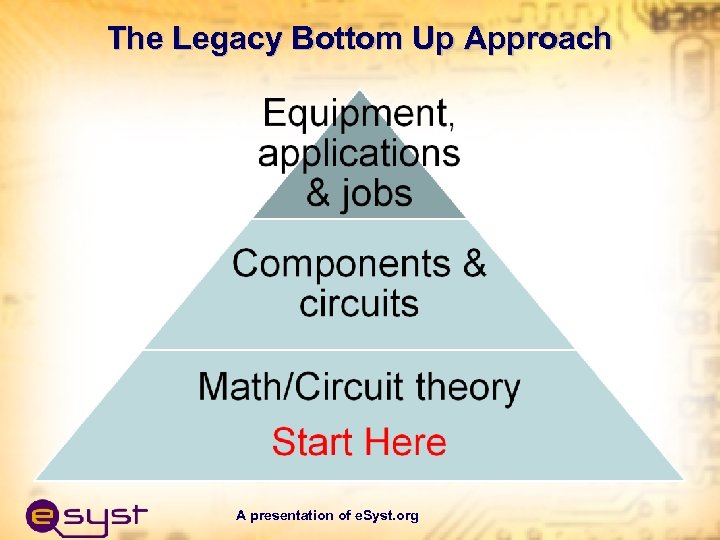 The Legacy Bottom Up Approach

Equipment, applications & jobs

Components & circuits

Math/Circuit theory

Start Here

esyst

A presentation of eSyst.org